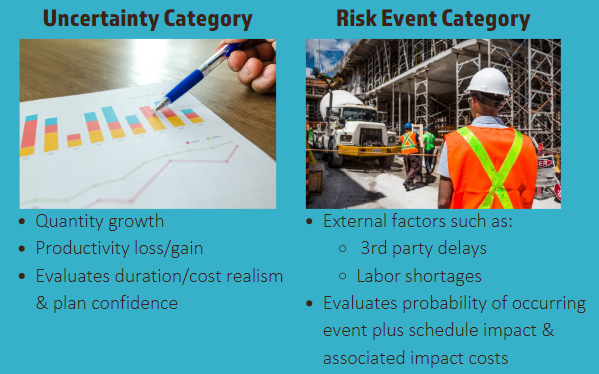 Uncertainty Category

- Quantity growth
- Productivity loss/gain
- Evaluates duration/cost realism & plan confidence

Risk Event Category

- External factors such as:
  - 3rd party delays
  - Labor shortages
- Evaluates probability of occurring event plus schedule impact & associated impact costs